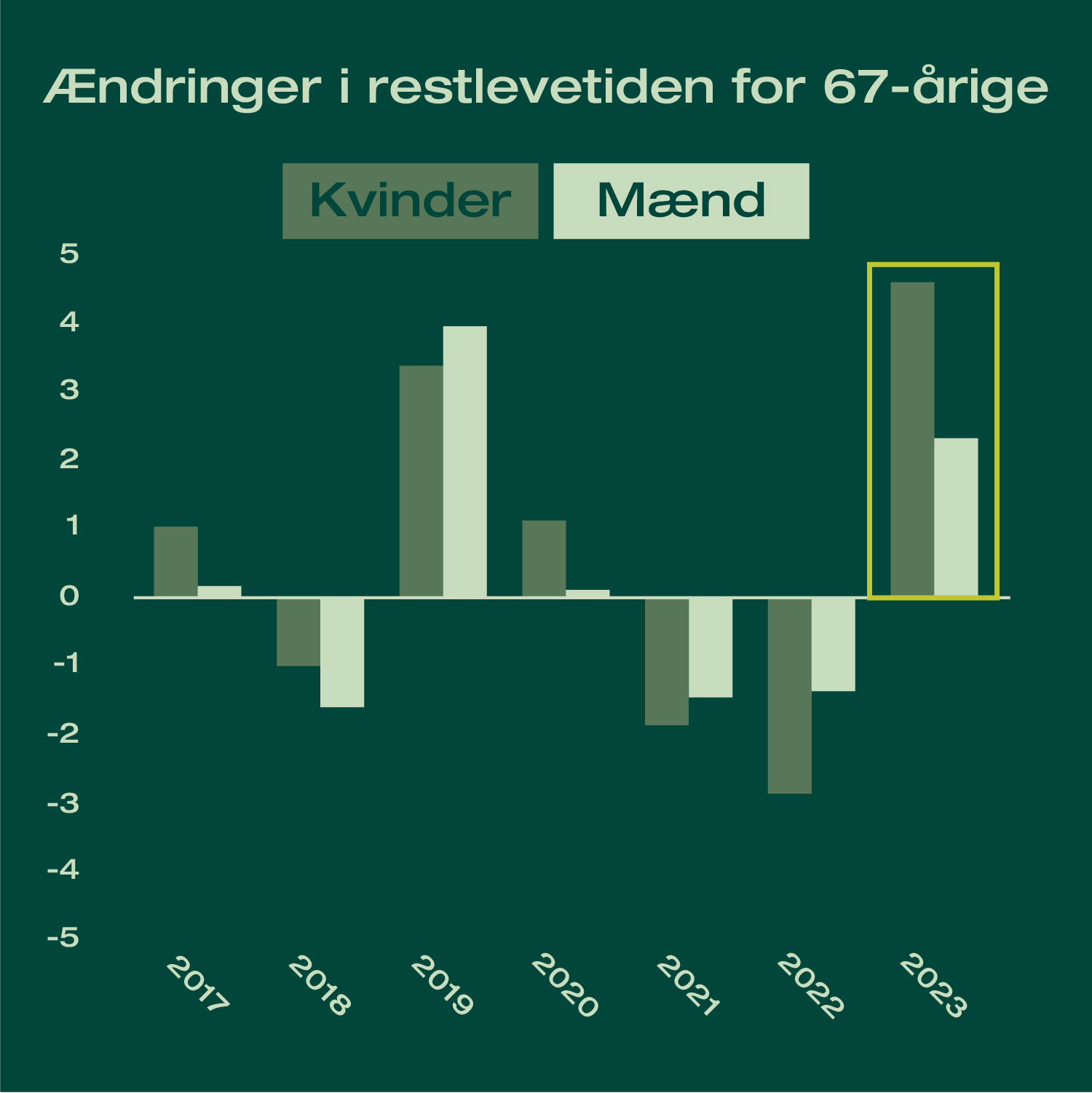 Ændringer i restlevetiden for 67-årige

Kvinder
Mænd

5
4
3
2
1
0
-1
-2
-3
-4
-5

2017
2018
2019
2020
2021
2022
2023